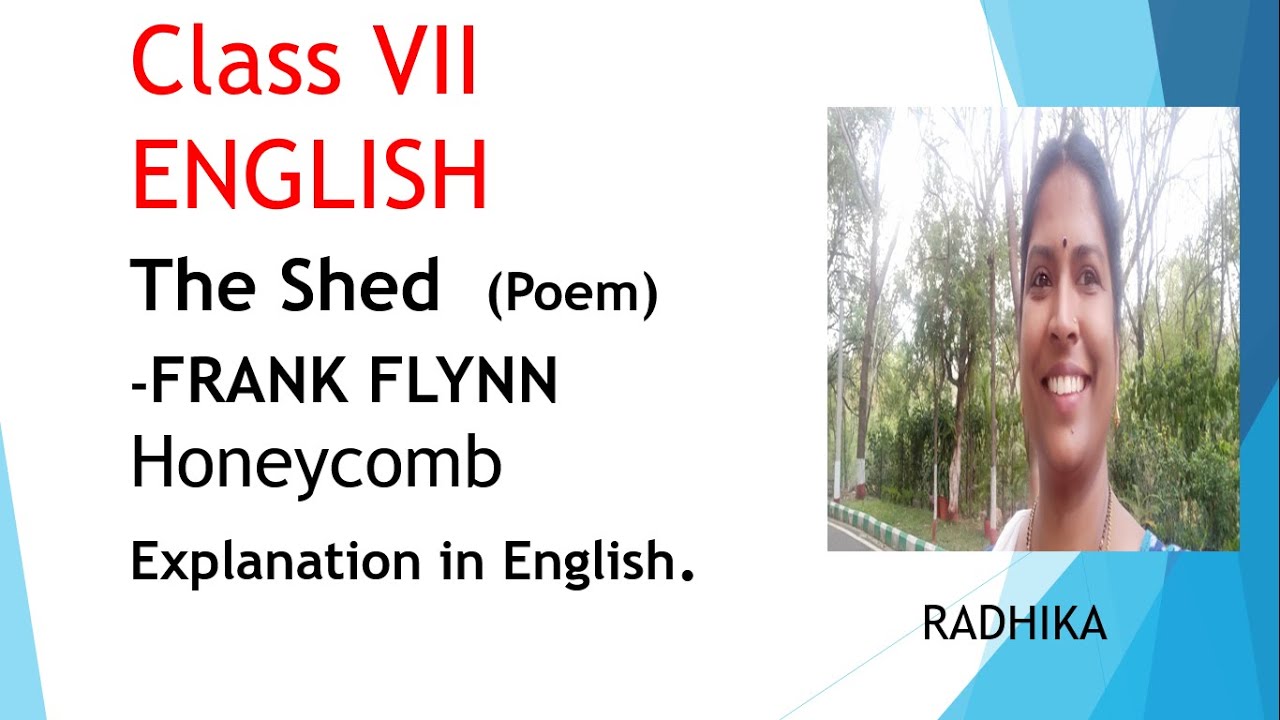 Class VII
ENGLISH

The Shed (Poem)

-FRANK FLYNN

Honeycomb

Explanation in English.

RADHIKA